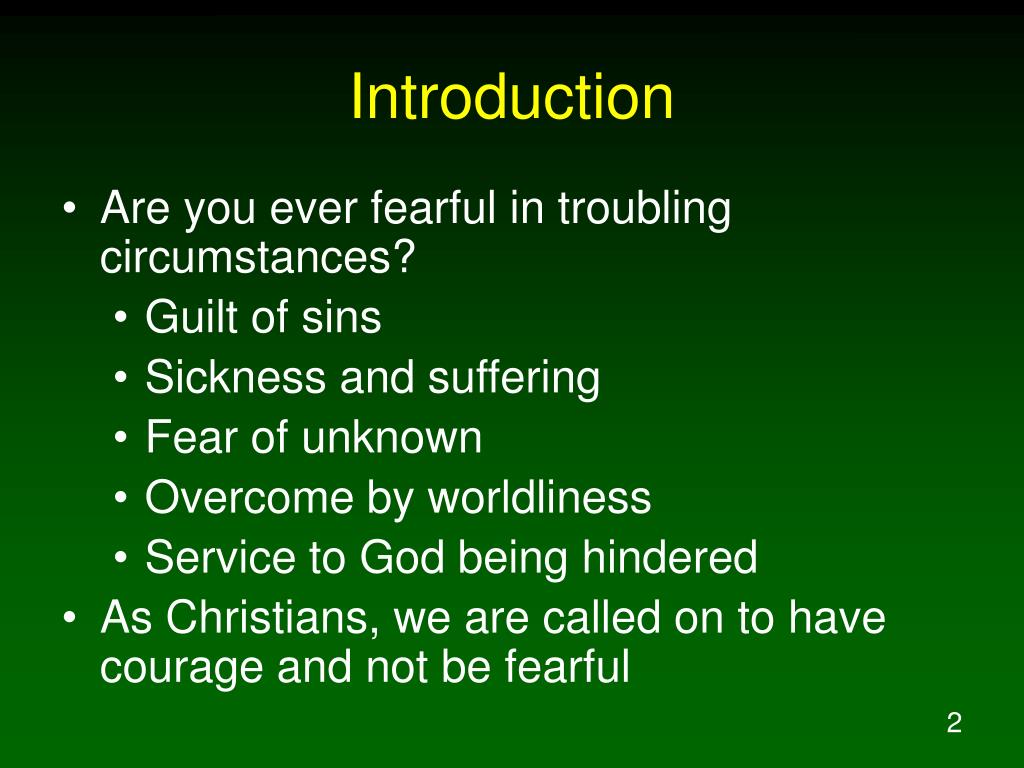 Introduction

• Are you ever fearful in troubling circumstances?
  • Guilt of sins
  • Sickness and suffering
  • Fear of unknown
  • Overcome by worldliness
  • Service to God being hindered
• As Christians, we are called on to have courage and not be fearful

2